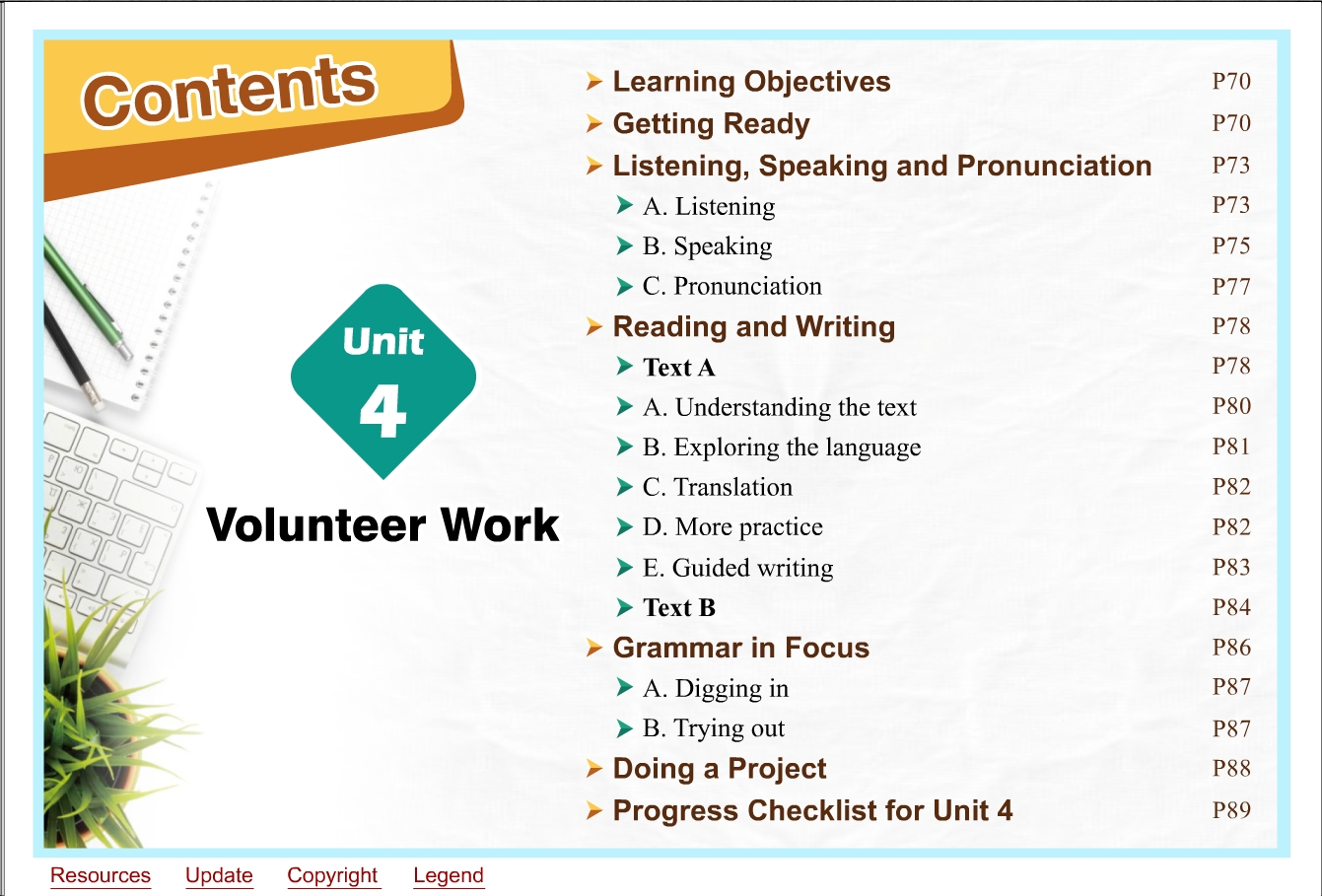 Contents

Unit
4
Volunteer Work

Learning Objectives P70
Getting Ready P70
Listening, Speaking and Pronunciation P73
A. Listening P73
B. Speaking P75
C. Pronunciation P77
Reading and Writing P78
Text A P78
A. Understanding the text P80
B. Exploring the language P81
C. Translation P82
D. More practice P82
E. Guided writing P83
Text B P84
Grammar in Focus P86
A. Digging in P87
B. Trying out P87
Doing a Project P88
Progress Checklist for Unit 4 P89

Resources Update Copyright Legend